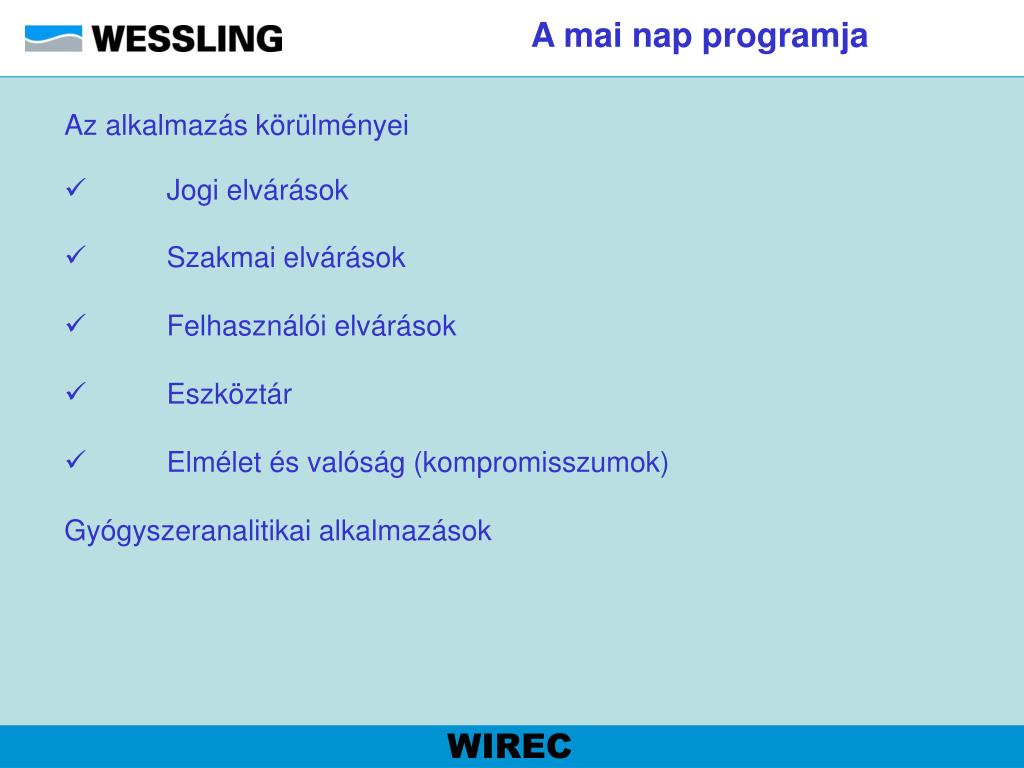 WESSLING

A mai nap programja

Az alkalmazás körülményei

✓ Jogi elvárások

✓ Szakmai elvárások

✓ Felhasználói elvárások

✓ Eszköztár

✓ Elmélet és valóság (kompromisszumok)

Gyógyszeranalitikai alkalmazások

WIREC